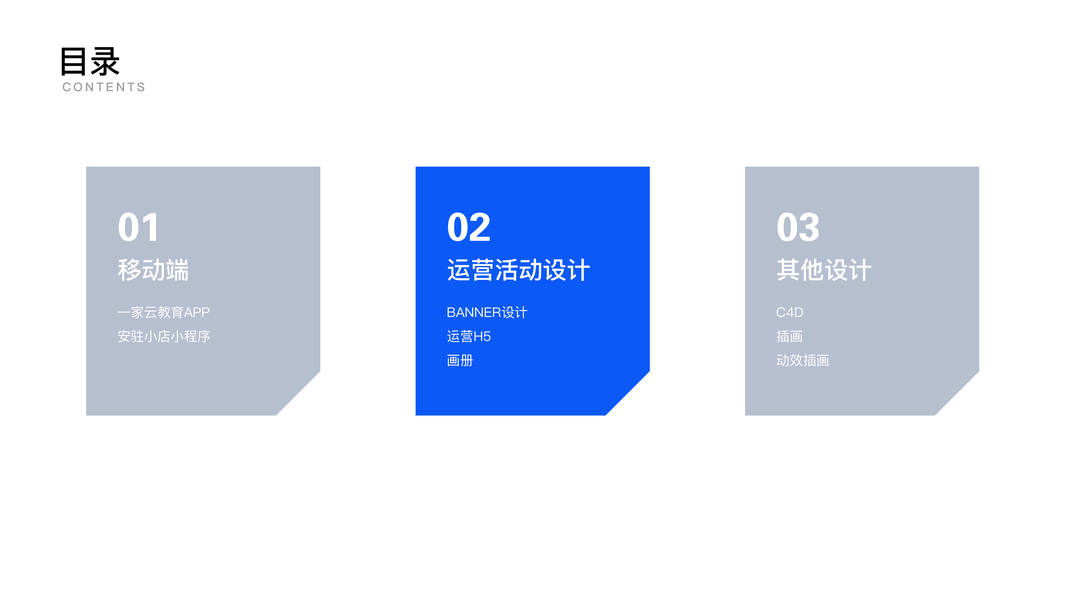 目录
CONTENTS

01
移动端
一家云教育APP
安驻小店小程序

02
运营活动设计
BANNER设计
运营H5
画册

03
其他设计
C4D
插画
动效插画